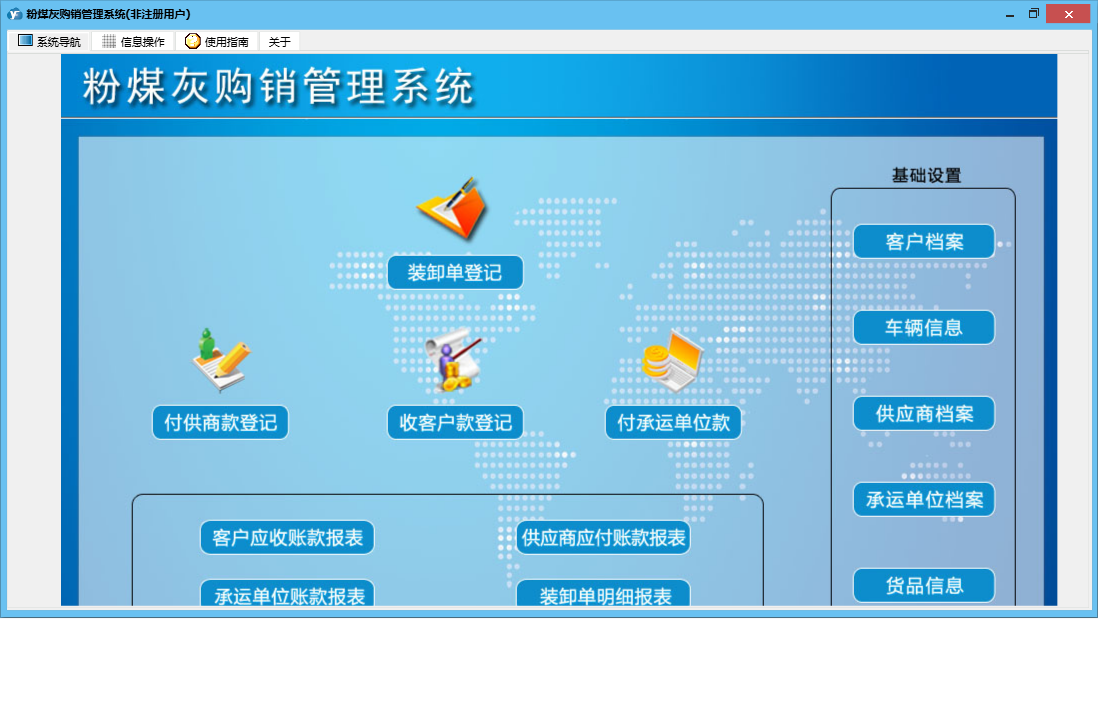 粉煤灰购销管理系统(非注册用户)

系统导航　信息操作　使用指南　关于

粉煤灰购销管理系统

装卸单登记

付供商款登记　收客户款登记　付承运单位款

客户应收账款报表　供应商应付账款报表

承运单位账款报表　装卸单明细报表

基础设置

客户档案

车辆信息

供应商档案

承运单位档案

货品信息